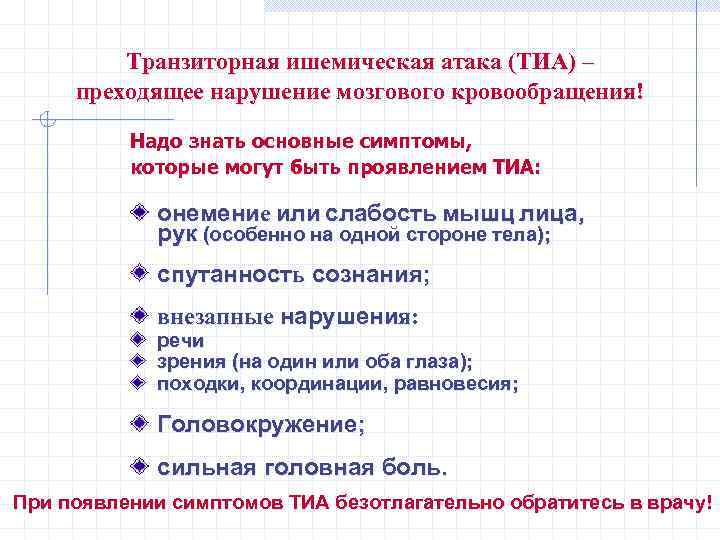 Транзиторная ишемическая атака (ТИА) – преходящее нарушение мозгового кровообращения!

Надо знать основные симптомы, которые могут быть проявлением ТИА:

онемение или слабость мышц лица, рук (особенно на одной стороне тела);

спутанность сознания;

внезапные нарушения:

речи

зрения (на один или оба глаза);

походки, координации, равновесия;

Головокружение;

сильная головная боль.

При появлении симптомов ТИА безотлагательно обратитесь в врачу!